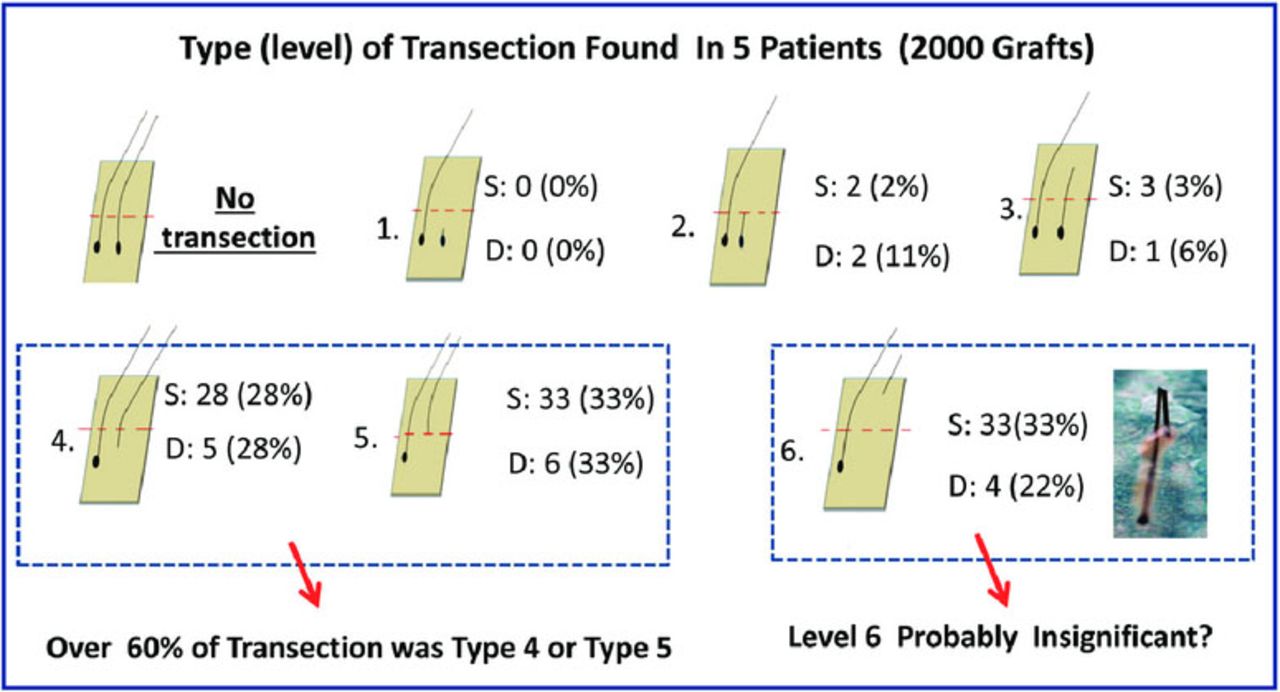 Type (level) of Transection Found In 5 Patients (2000 Grafts)

No transection

1. S: 0 (0%)
D: 0 (0%)

2. S: 2 (2%)
D: 2 (11%)

3. S: 3 (3%)
D: 1 (6%)

4. S: 28 (28%)
D: 5 (28%)

5. S: 33 (33%)
D: 6 (33%)

6. S: 33(33%)
D: 4 (22%)

Over 60% of Transection was Type 4 or Type 5

Level 6 Probably Insignificant?